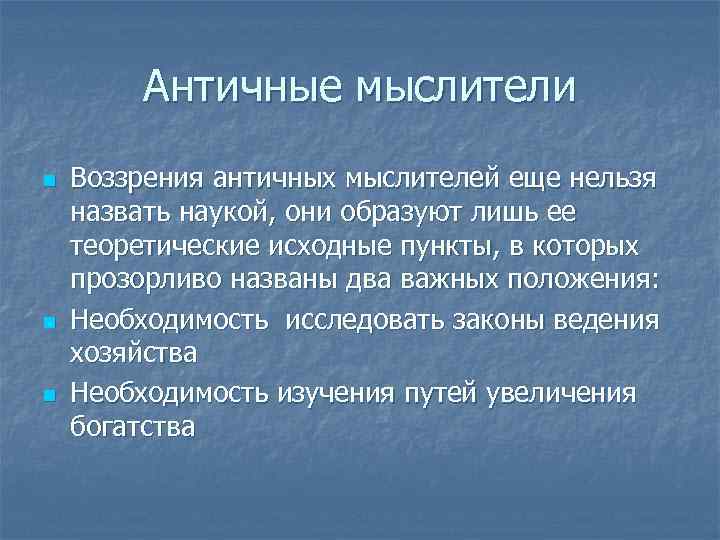 Античные мыслители

Воззрения античных мыслителей еще нельзя назвать наукой, они образуют лишь ее теоретические исходные пункты, в которых прозорливо названы два важных положения:

Необходимость  исследовать законы ведения хозяйства

Необходимость изучения путей увеличения богатства